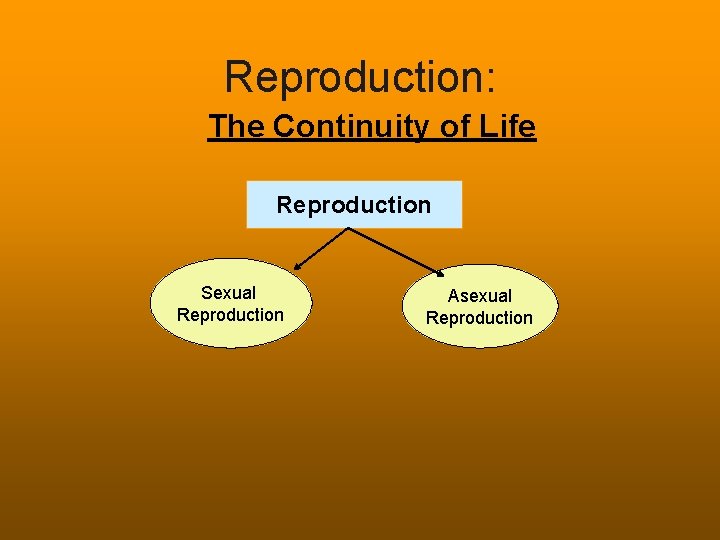 Reproduction:

The Continuity of Life

Reproduction

Sexual Reproduction

Asexual Reproduction